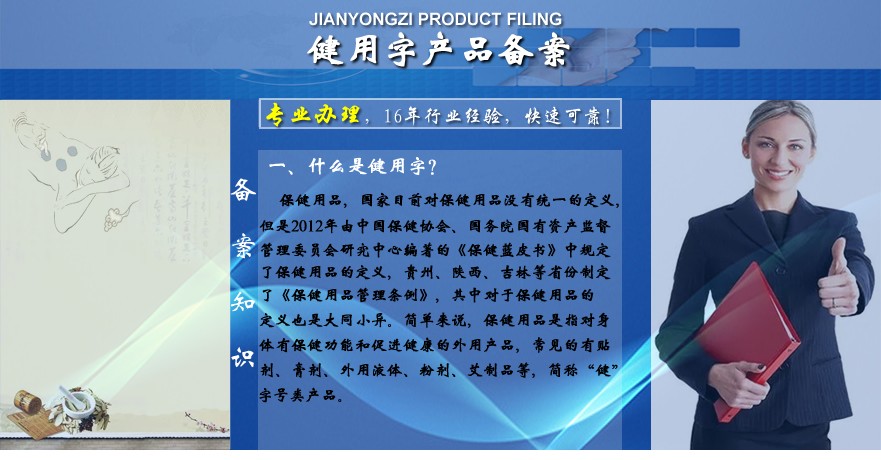 JIANYONGZI PRODUCT FILING
健用字产品备案

专业办理，16年行业经验，快速可靠！

备案知识

一、什么是健用字？

保健用品，国家目前对保健用品没有统一的定义，但是2012年由中国保健协会、国务院国有资产监督管理委员会研究中心编著的《保健蓝皮书》中规定了保健用品的定义，贵州、陕西、吉林等省份制定了《保健用品管理条例》，其中对于保健用品的定义也是大同小异。简单来说，保健用品是指对身体有保健功能和促进健康的外用产品，常见的有贴剂、膏剂、外用液体、粉剂、艾制品等，简称“健”字号类产品。